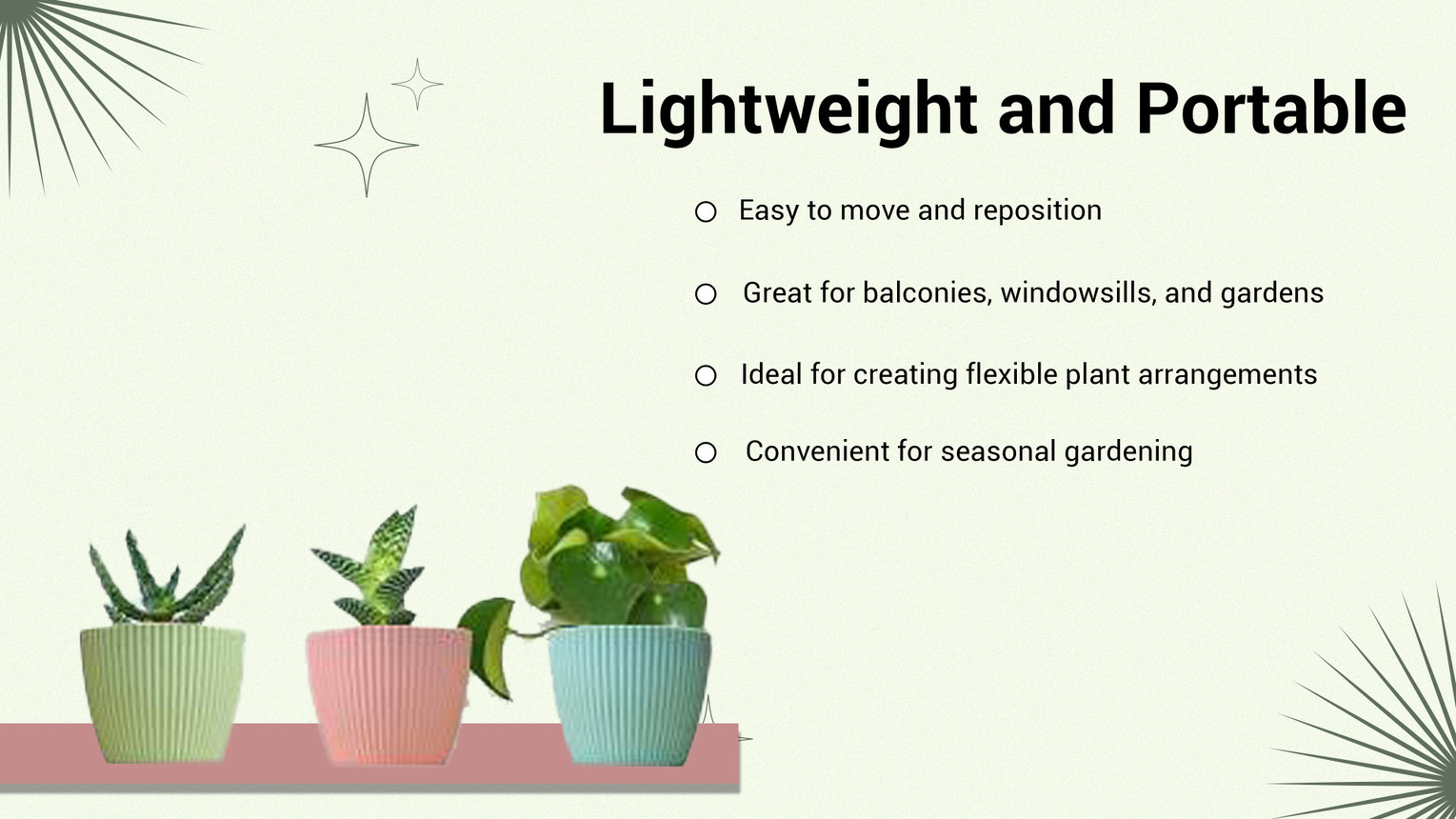 Lightweight and Portable

○ Easy to move and reposition

○ Great for balconies, windowsills, and gardens

○ Ideal for creating flexible plant arrangements

○ Convenient for seasonal gardening